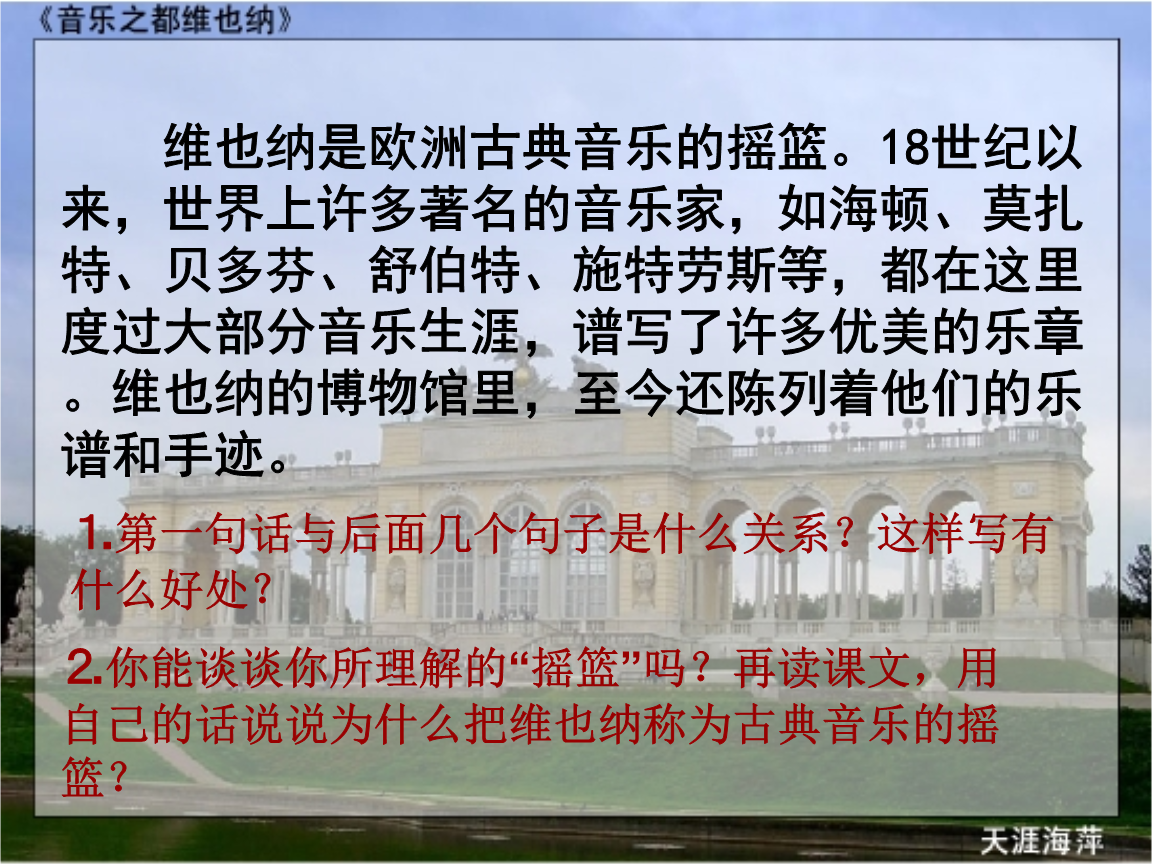 《音乐之都维也纳》

维也纳是欧洲古典音乐的摇篮。18世纪以来，世界上许多著名的音乐家，如海顿、莫扎特、贝多芬、舒伯特、施特劳斯等，都在这里度过大部分音乐生涯，谱写了许多优美的乐章。维也纳的博物馆里，至今还陈列着他们的乐谱和手迹。

1.第一句话与后面几个句子是什么关系？这样写有什么好处？

2.你能谈谈你所理解的“摇篮”吗？再读课文，用自己的话说说为什么把维也纳称为古典音乐的摇篮？

天涯海萍